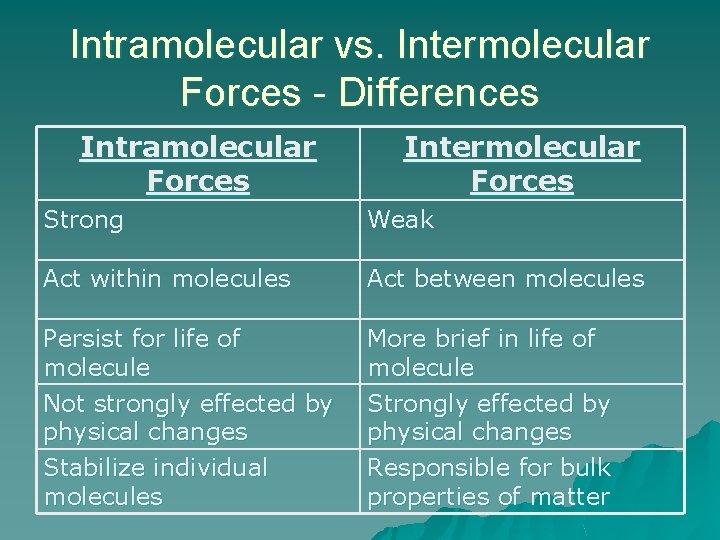 Intramolecular vs. Intermolecular Forces - Differences

| Intramolecular Forces | Intermolecular Forces |
|---|---|
| Strong | Weak |
| Act within molecules | Act between molecules |
| Persist for life of molecule | More brief in life of molecule |
| Not strongly effected by physical changes | Strongly effected by physical changes |
| Stabilize individual molecules | Responsible for bulk properties of matter |